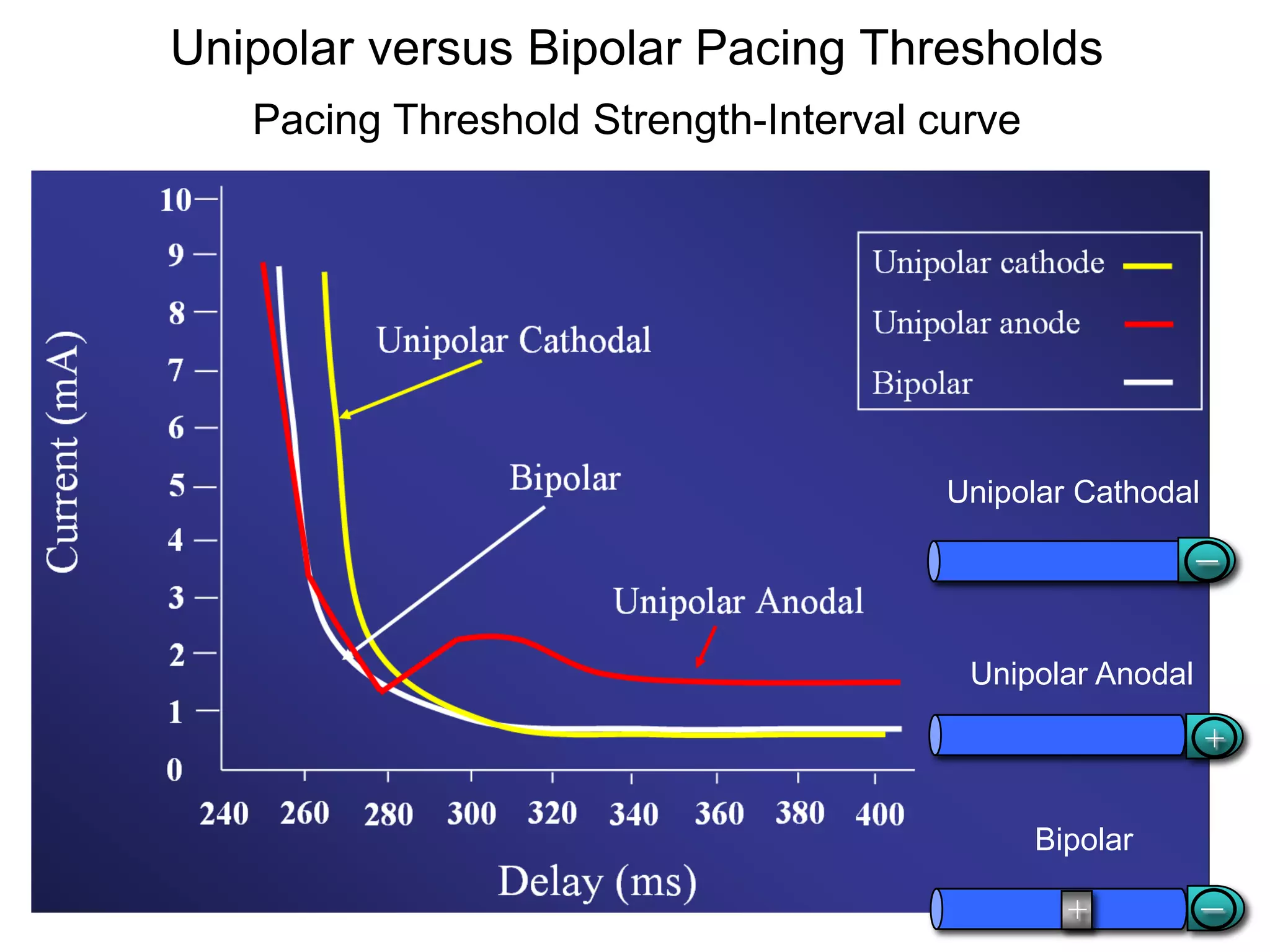 Unipolar versus Bipolar Pacing Thresholds

Pacing Threshold Strength-Interval curve

Current (mA)

10
9
8
7
6
5
4
3
2
1
0

240 260 280 300 320 340 360 380 400

Delay (ms)

Unipolar Cathodal

Bipolar

Unipolar Anodal

Unipolar cathode
Unipolar anode
Bipolar

Unipolar Cathodal

−

Unipolar Anodal

+

Bipolar

+ −